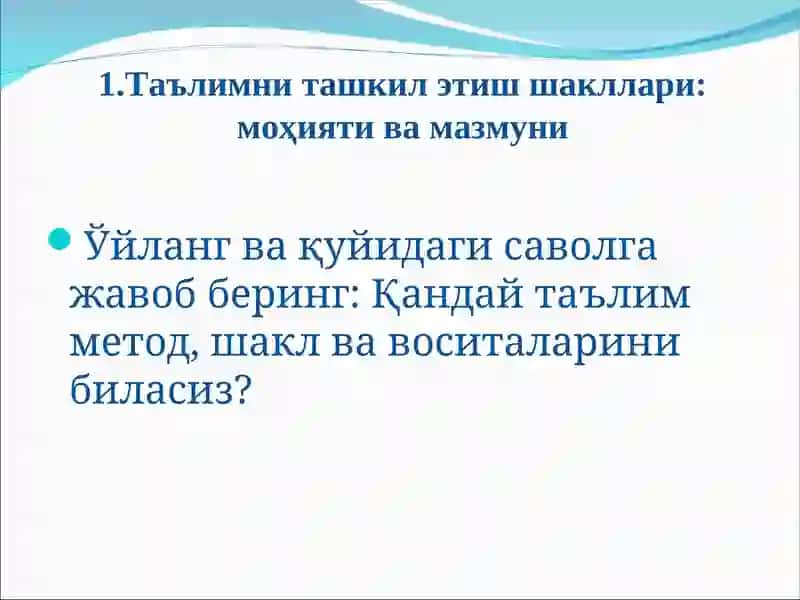 1.Таълимни ташкил этиш шакллари: моҳияти ва мазмуни

Ўйланг ва қуйидаги саволга жавоб беринг: Қандай таълим метод, шакл ва воситаларини биласиз?